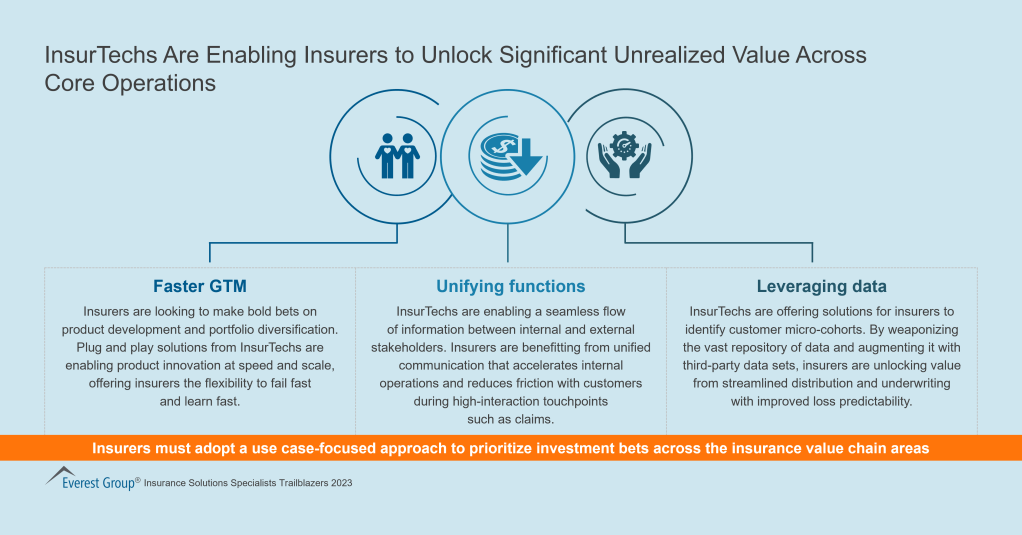 InsurTechs Are Enabling Insurers to Unlock Significant Unrealized Value Across Core Operations

Faster GTM

Insurers are looking to make bold bets on product development and portfolio diversification. Plug and play solutions from InsurTechs are enabling product innovation at speed and scale, offering insurers the flexibility to fail fast and learn fast.

Unifying functions

InsurTechs are enabling a seamless flow of information between internal and external stakeholders. Insurers are benefitting from unified communication that accelerates internal operations and reduces friction with customers during high-interaction touchpoints such as claims.

Leveraging data

InsurTechs are offering solutions for insurers to identify customer micro-cohorts. By weaponizing the vast repository of data and augmenting it with third-party data sets, insurers are unlocking value from streamlined distribution and underwriting with improved loss predictability.

Insurers must adopt a use case-focused approach to prioritize investment bets across the insurance value chain areas

Everest Group® Insurance Solutions Specialists Trailblazers 2023